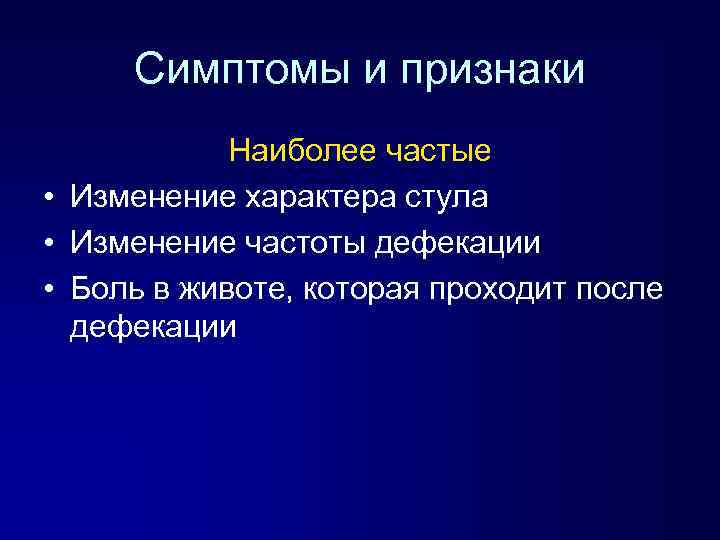 Симптомы и признаки

Наиболее частые

• Изменение характера стула
• Изменение частоты дефекации
• Боль в животе, которая проходит после дефекации